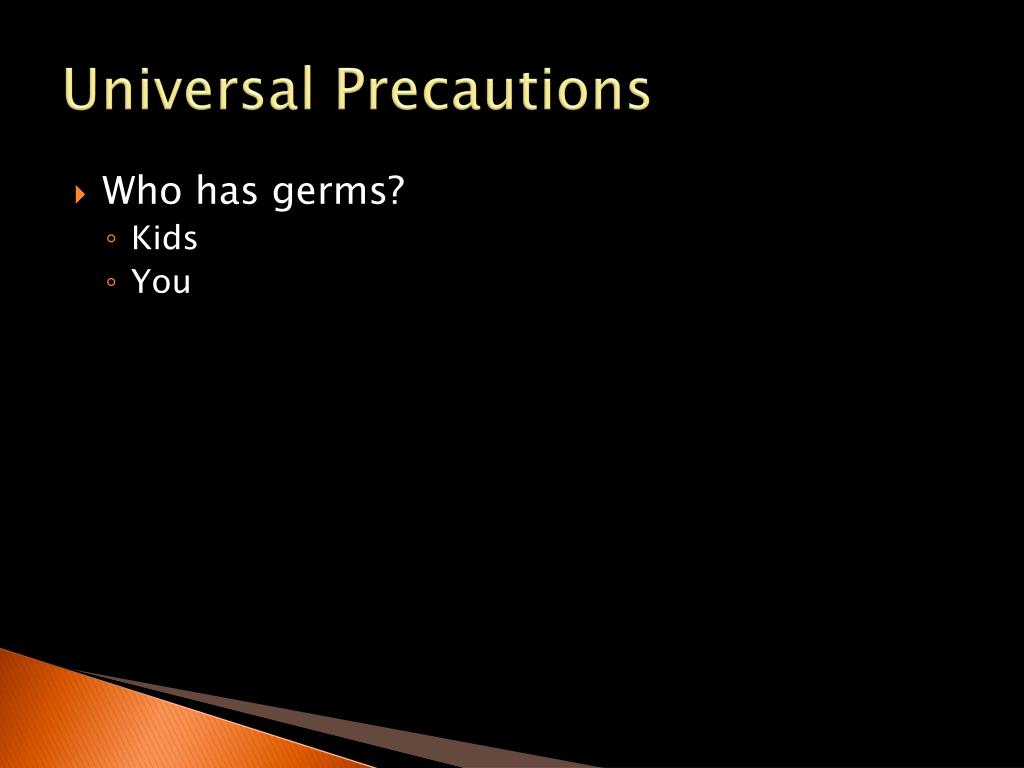 Universal Precautions

Who has germs?
Kids
You